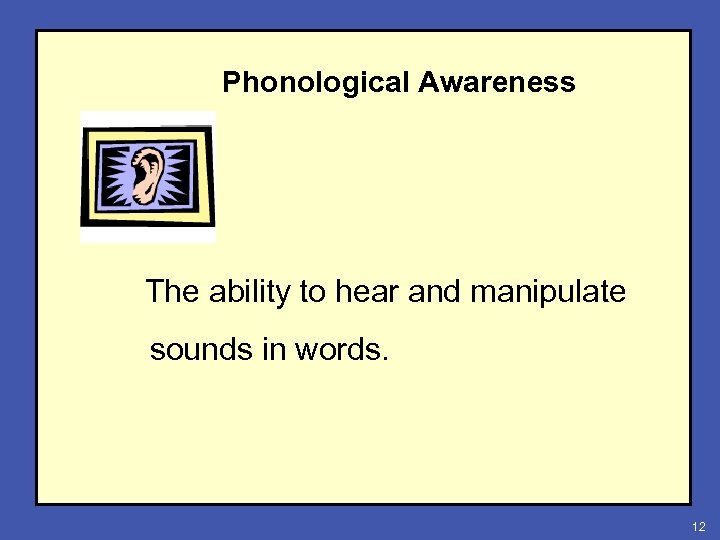 Phonological Awareness

The ability to hear and manipulate sounds in words.

12